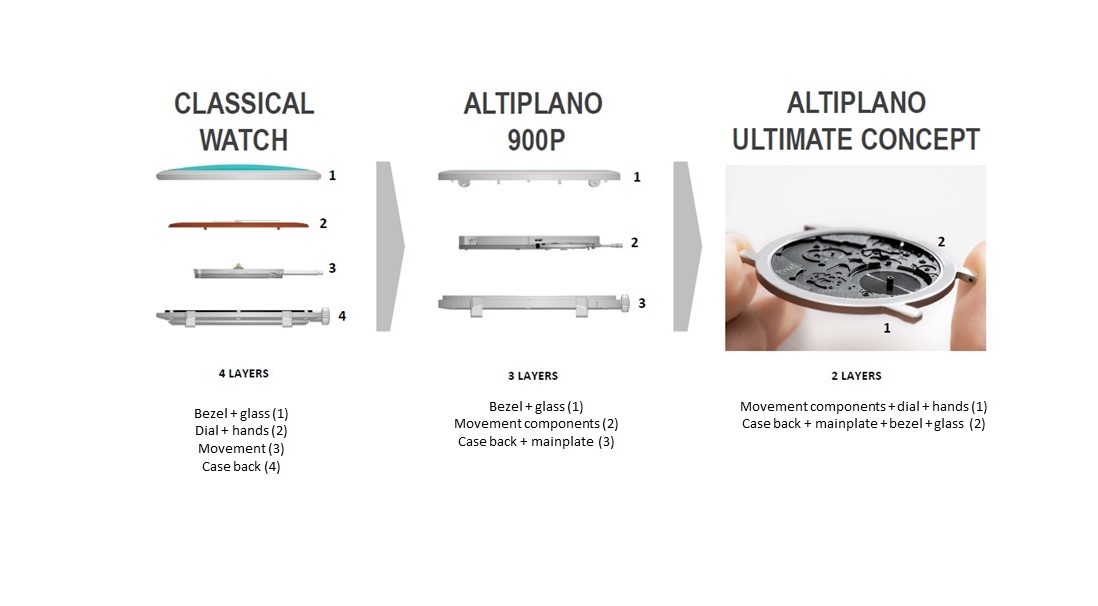 CLASSICAL WATCH

1

2

3

4

4 LAYERS

Bezel + glass (1)
Dial + hands (2)
Movement (3)
Case back (4)

ALTIPLANO 900P

1

2

3

3 LAYERS

Bezel + glass (1)
Movement components (2)
Case back + mainplate (3)

ALTIPLANO ULTIMATE CONCEPT

2

1

2 LAYERS

Movement components + dial + hands (1)
Case back + mainplate + bezel + glass (2)